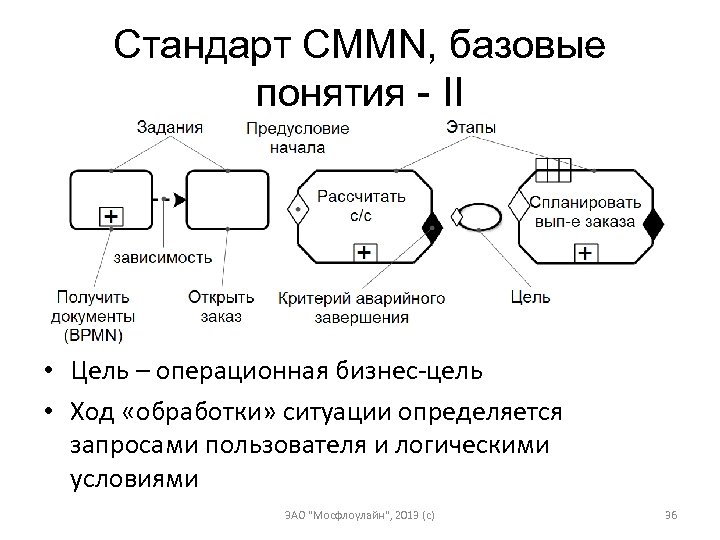 Стандарт CMMN, базовые понятия - II

Задания

Предусловие начала

Этапы

Рассчитать с/с

Спланировать вып-е заказа

зависимость

Получить документы (BPMN)

Открыть заказ

Критерий аварийного завершения

Цель

• Цель – операционная бизнес-цель

• Ход «обработки» ситуации определяется запросами пользователя и логическими условиями

ЗАО "Мосфлоулайн", 2013 (с)

36